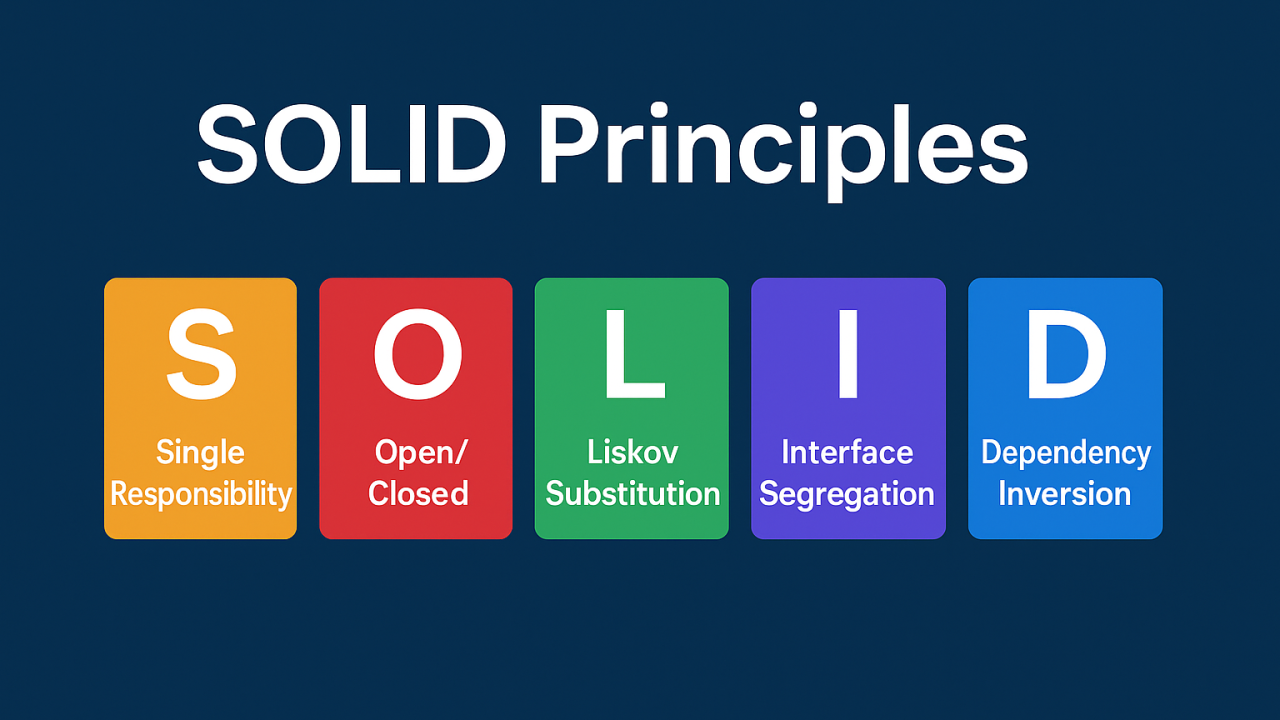 SOLID Principles

S
Single Responsibility

O
Open/ Closed

L
Liskov Substitution

I
Interface Segregation

D
Dependency Inversion